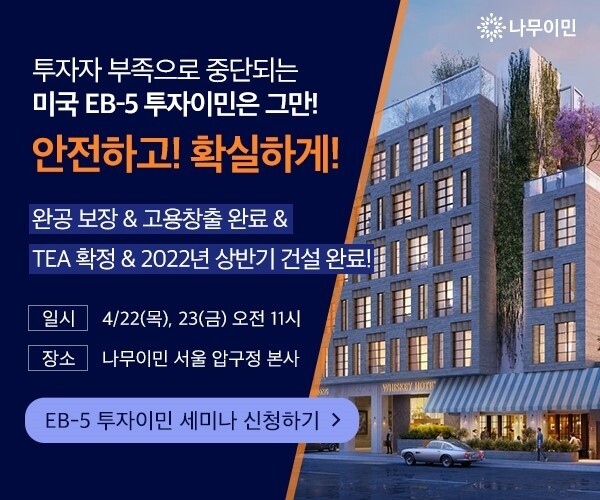 나무이민

투자자 부족으로 중단되는
미국 EB-5 투자이민은 그만!

안전하고! 확실하게!

완공 보장 & 고용창출 완료 &
TEA 확정 & 2022년 상반기 건설 완료!

일시 4/22(목), 23(금) 오전 11시
장소 나무이민 서울 압구정 본사

EB-5 투자이민 세미나 신청하기 >

WHISKEY HOTEL